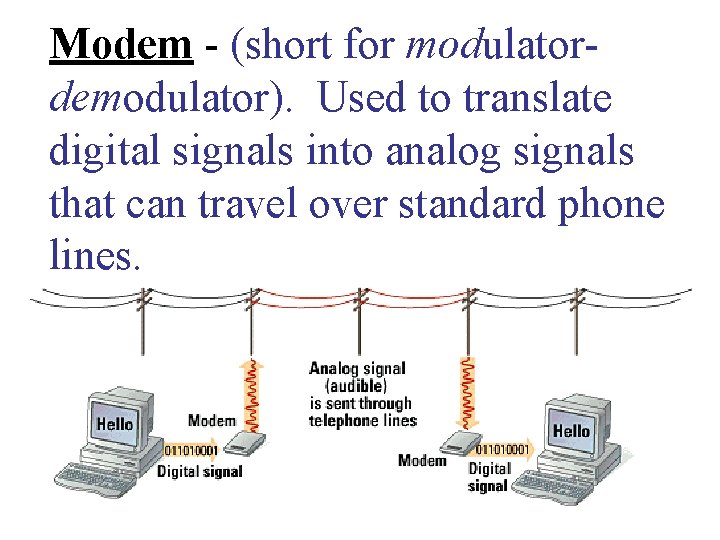 Modem - (short for modulator-demodulator). Used to translate digital signals into analog signals that can travel over standard phone lines.

Hello

Modem

011010001

Digital signal

Analog signal (audible) is sent through telephone lines

Modem

011010001

Digital signal

Hello